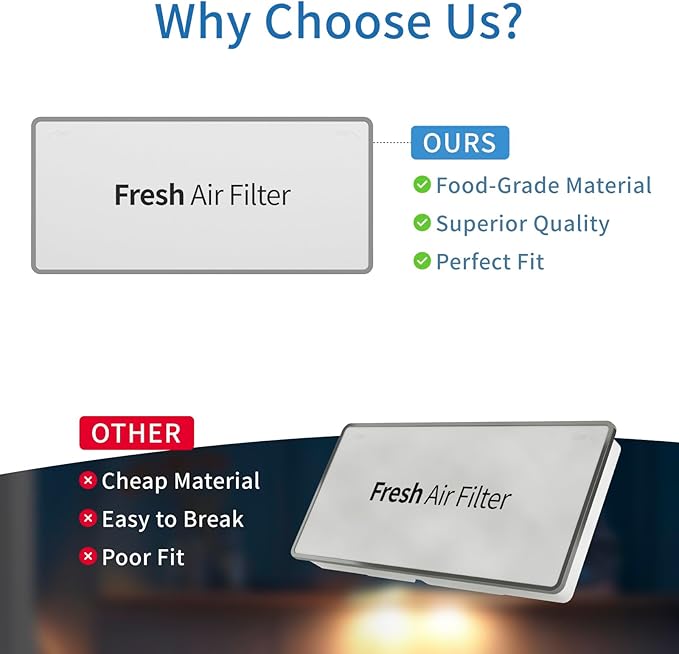 Why Choose Us?

Fresh Air Filter

OURS

Food-Grade Material

Superior Quality

Perfect Fit

OTHER

Cheap Material

Easy to Break

Poor Fit

Fresh Air Filter